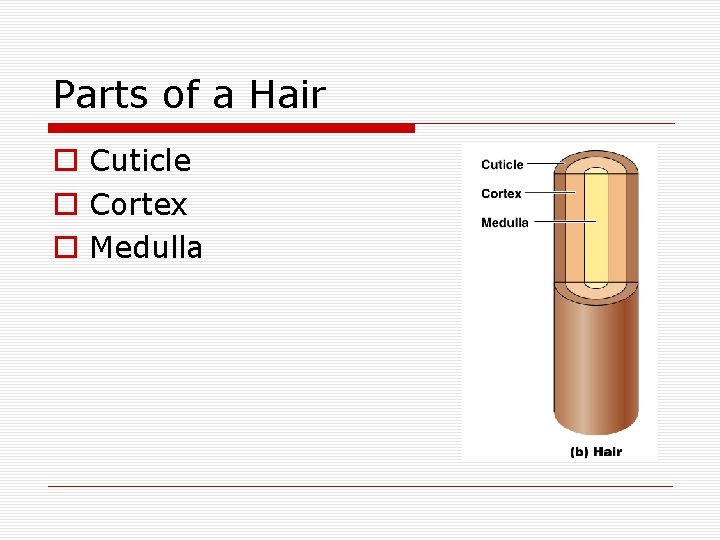 Parts of a Hair

Cuticle
Cortex
Medulla

Cuticle
Cortex
Medulla

(b) Hair